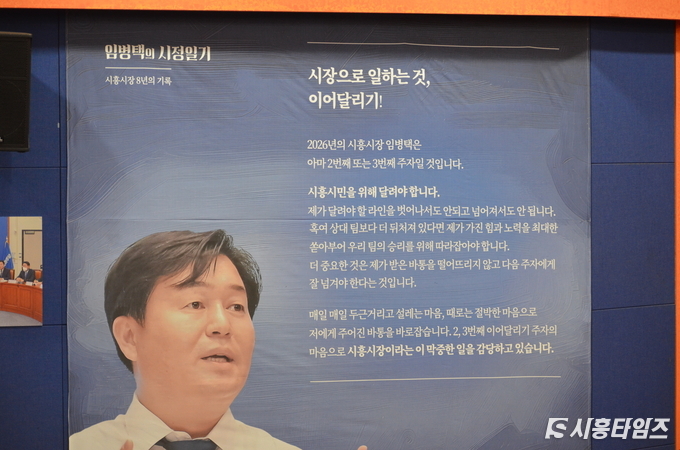 임병택의 시정일기

시흥시장 8년의 기록

시장으로 일하는 것,
이어달리기!

2026년의 시흥시장 임병택은
아마 2번째 또는 3번째 주자일 것입니다.

시흥시민을 위해 달려야 합니다.
제가 달려야 할 라인을 벗어나서도 안되고 넘어져서도 안 됩니다.
혹여 상대 팀보다 더 뒤처져 있다면 제가 가진 힘과 노력을 최대한 쏟아부어 우리 팀의 승리를 위해 따라잡아야 합니다.
더 중요한 것은 제가 받은 바통을 떨어뜨리지 않고 다음 주자에게 잘 넘겨야 한다는 것입니다.

매일 매일 두근거리고 설레는 마음, 때로는 절박한 마음으로 저에게 주어진 바통을 바로잡습니다. 2, 3번째 이어달리기 주자의 마음으로 시흥시장이라는 이 막중한 일을 감당하고 있습니다.

시흥타임즈